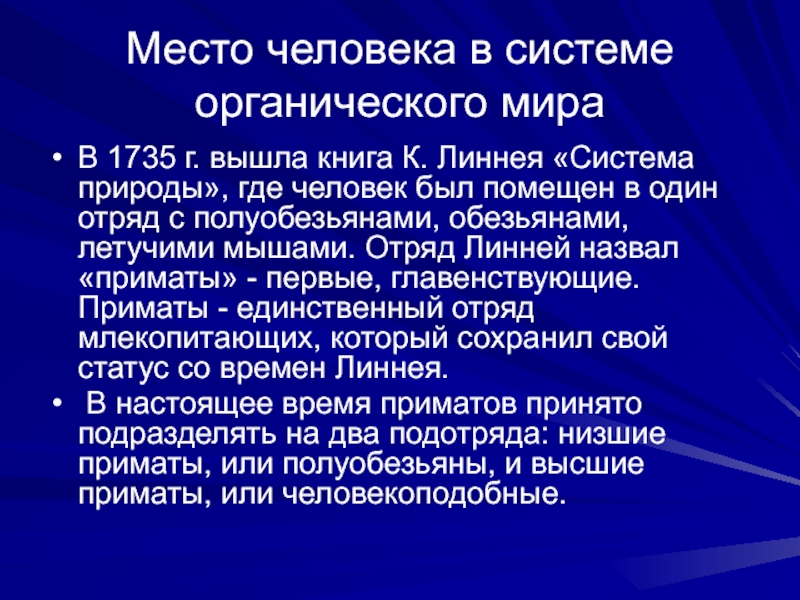 Место человека в системе органического мира

• В 1735 г. вышла книга К. Линнея «Система природы», где человек был помещен в один отряд с полуобезьянами, обезьянами, летучими мышами. Отряд Линней назвал «приматы» - первые, главенствующие. Приматы - единственный отряд млекопитающих, который сохранил свой статус со времен Линнея.

• В настоящее время приматов принято подразделять на два подотряда: низшие приматы, или полуобезьяны, и высшие приматы, или человекоподобные.